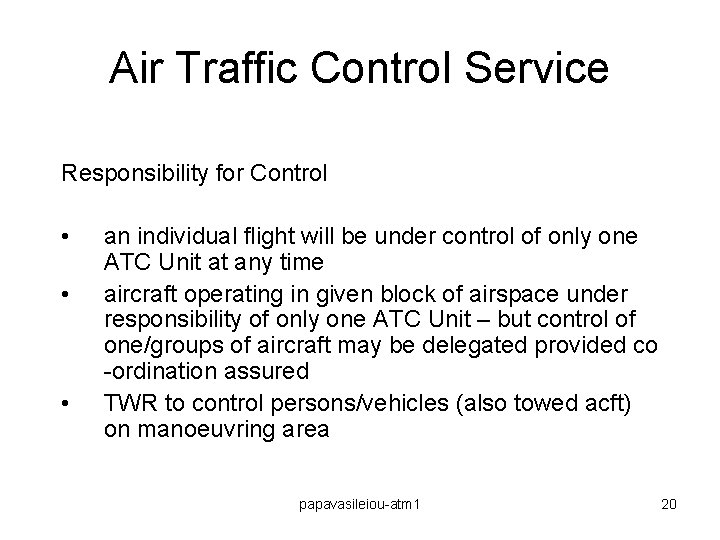 Air Traffic Control Service

Responsibility for Control

• an individual flight will be under control of only one ATC Unit at any time
• aircraft operating in given block of airspace under responsibility of only one ATC Unit – but control of one/groups of aircraft may be delegated provided co -ordination assured
• TWR to control persons/vehicles (also towed acft) on manoeuvring area

papavasileiou-atm1

20